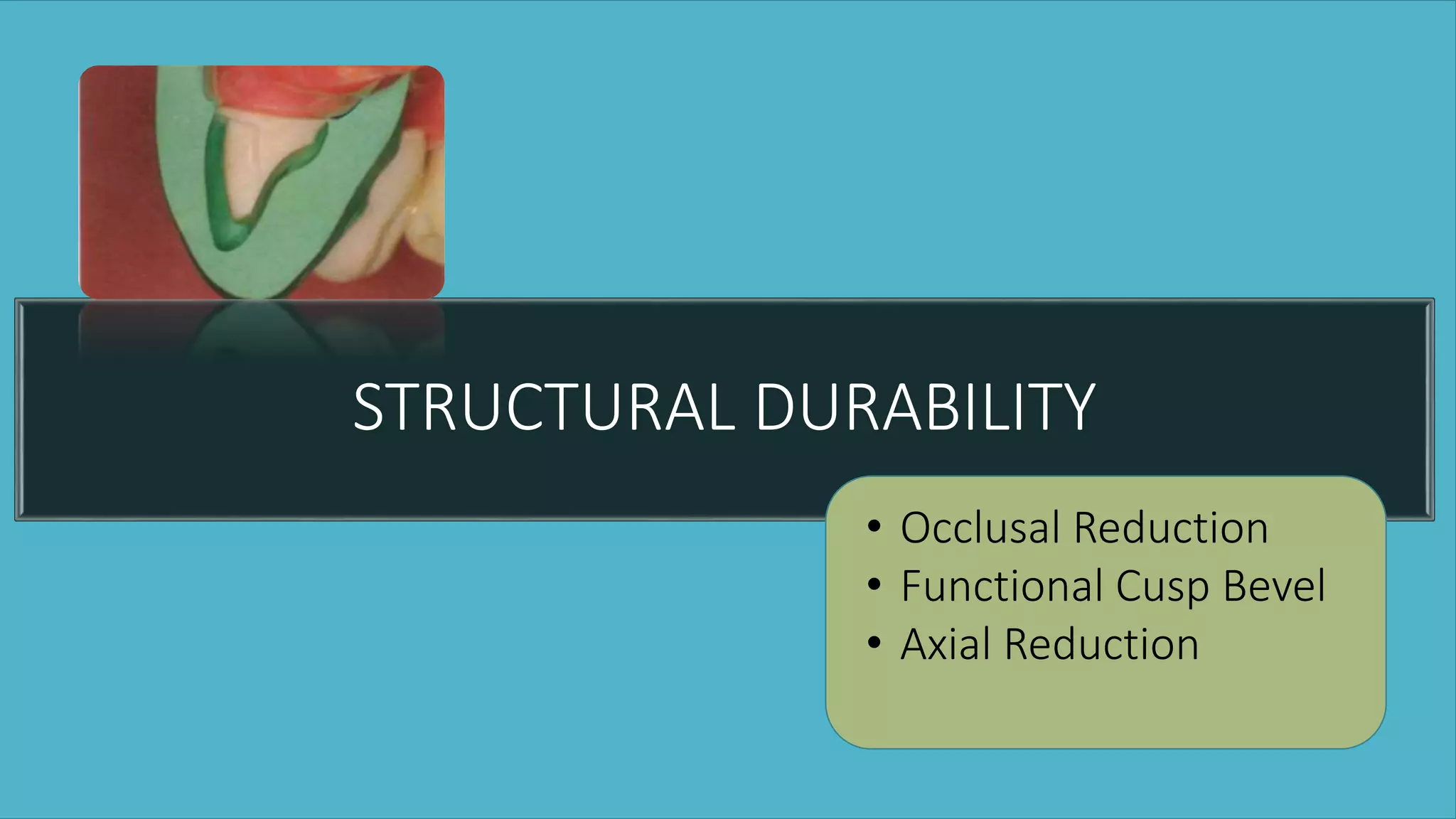 STRUCTURAL DURABILITY

• Occlusal Reduction
• Functional Cusp Bevel
• Axial Reduction